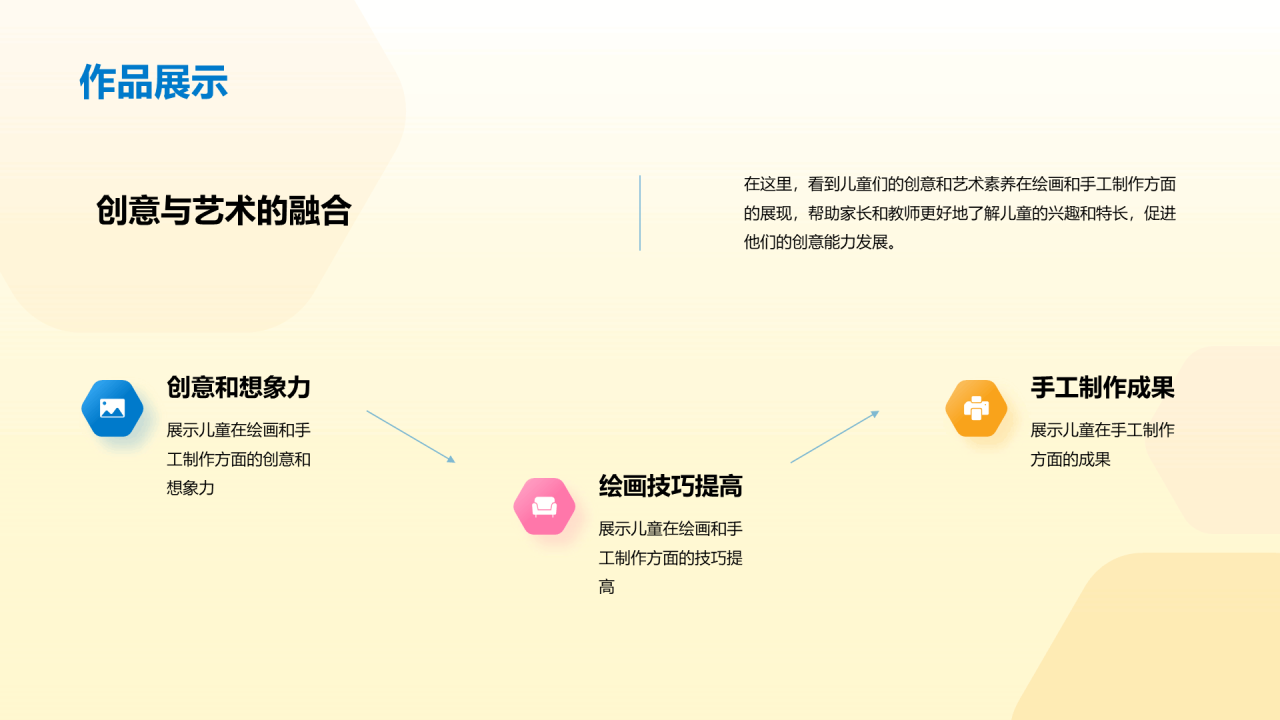 作品展示

创意与艺术的融合

在这里，看到儿童们的创意和艺术素养在绘画和手工制作方面的展现，帮助家长和教师更好地了解儿童的兴趣和特长，促进他们的创意能力发展。

创意和想象力

展示儿童在绘画和手工制作方面的创意和想象力

绘画技巧提高

展示儿童在绘画和手工制作方面的技巧提高

手工制作成果

展示儿童在手工制作方面的成果